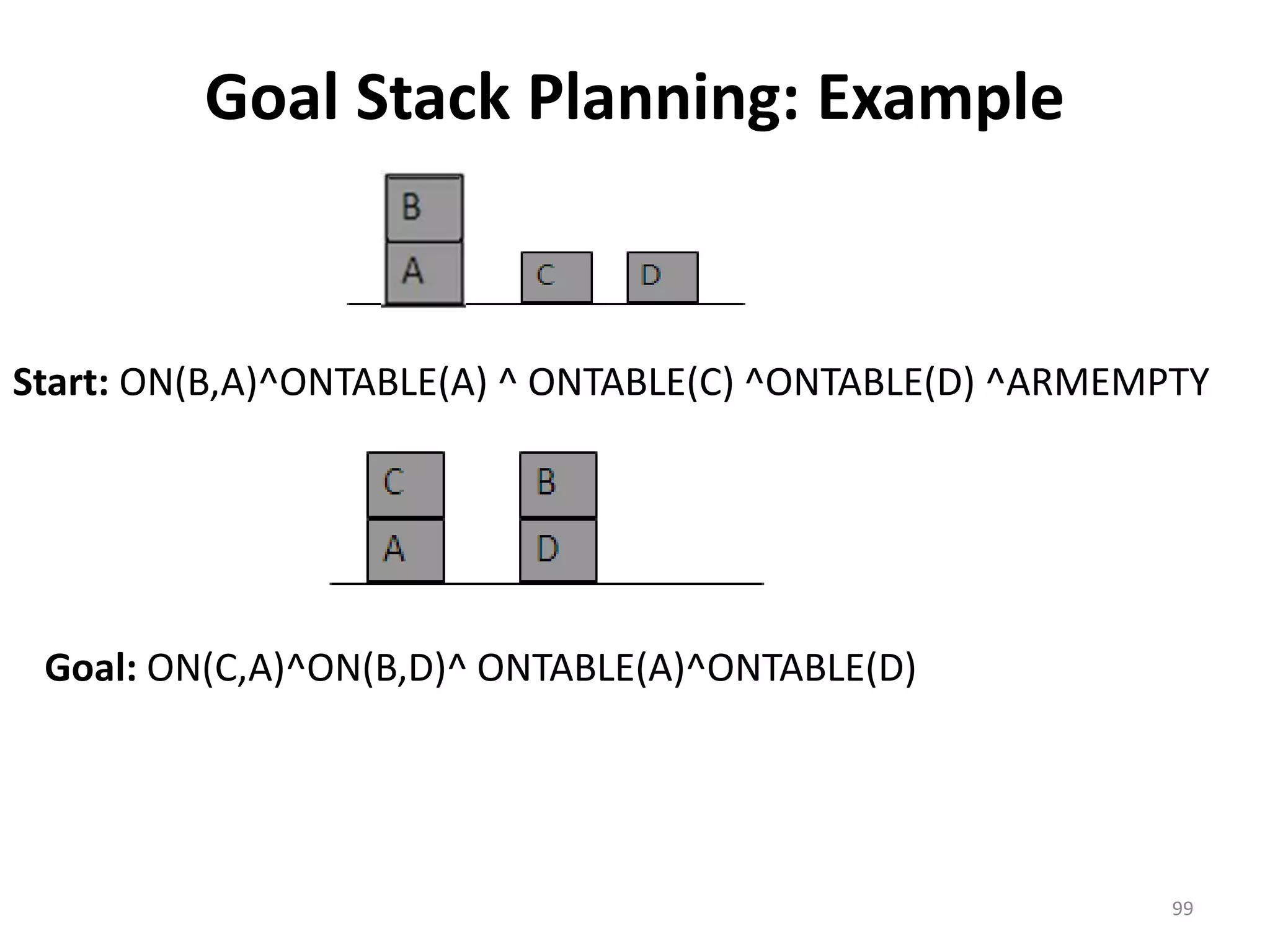 Goal Stack Planning: Example

B
A
C
D

Start: ON(B,A)^ONTABLE(A) ^ ONTABLE(C) ^ONTABLE(D) ^ARMEMPTY

C
A
B
D

Goal: ON(C,A)^ON(B,D)^ ONTABLE(A)^ONTABLE(D)

99